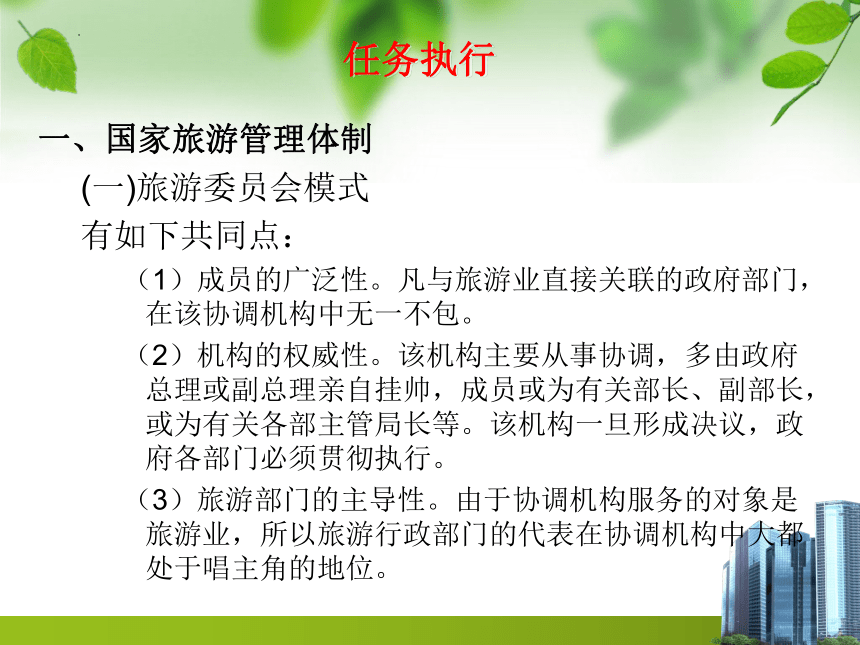 任务执行

一、国家旅游管理体制

(一)旅游委员会模式

有如下共同点：

（1）成员的广泛性。凡与旅游业直接关联的政府部门，在该协调机构中无一不包。

（2）机构的权威性。该机构主要从事协调，多由政府总理或副总理亲自挂帅，成员或为有关部长、副部长，或为有关各部主管局长等。该机构一旦形成决议，政府各部门必须贯彻执行。

（3）旅游部门的主导性。由于协调机构服务的对象是旅游业，所以旅游行政部门的代表在协调机构中大都处于唱主角的地位。